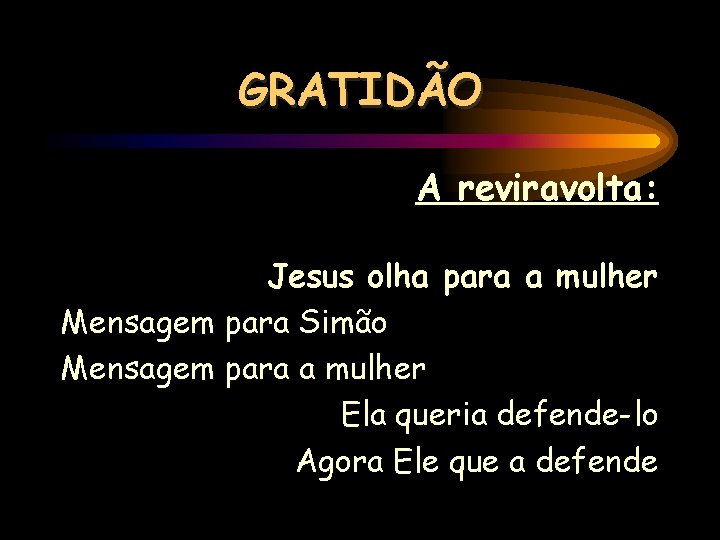 GRATIDÃO

A reviravolta:

Jesus olha para a mulher

Mensagem para Simão

Mensagem para a mulher

Ela queria defende-lo

Agora Ele que a defende